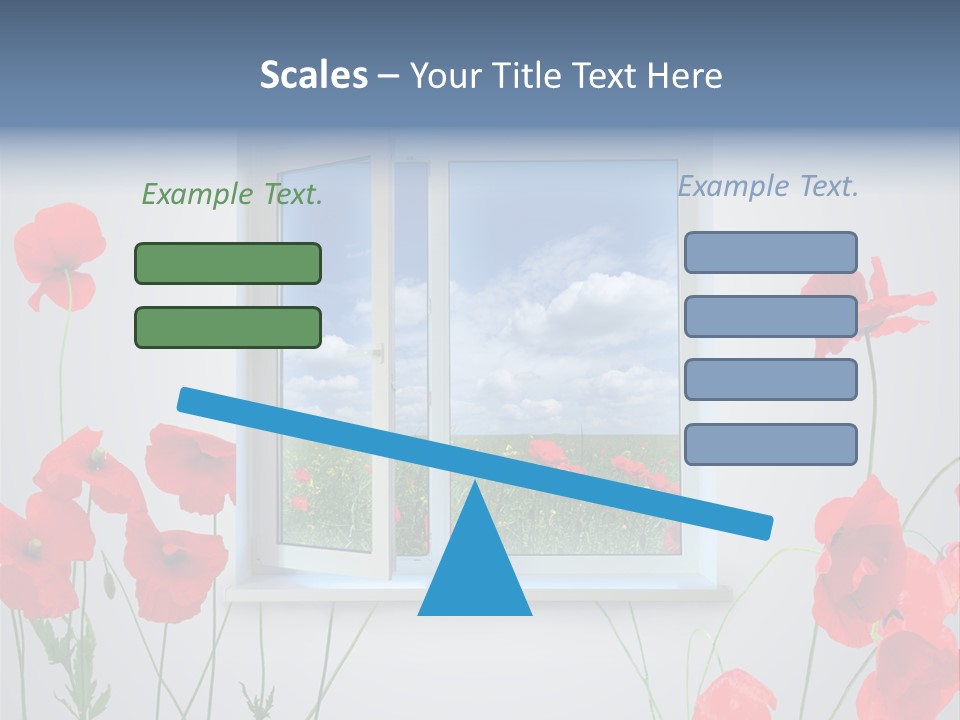 Scales – Your Title Text Here

Example Text.

Example Text.